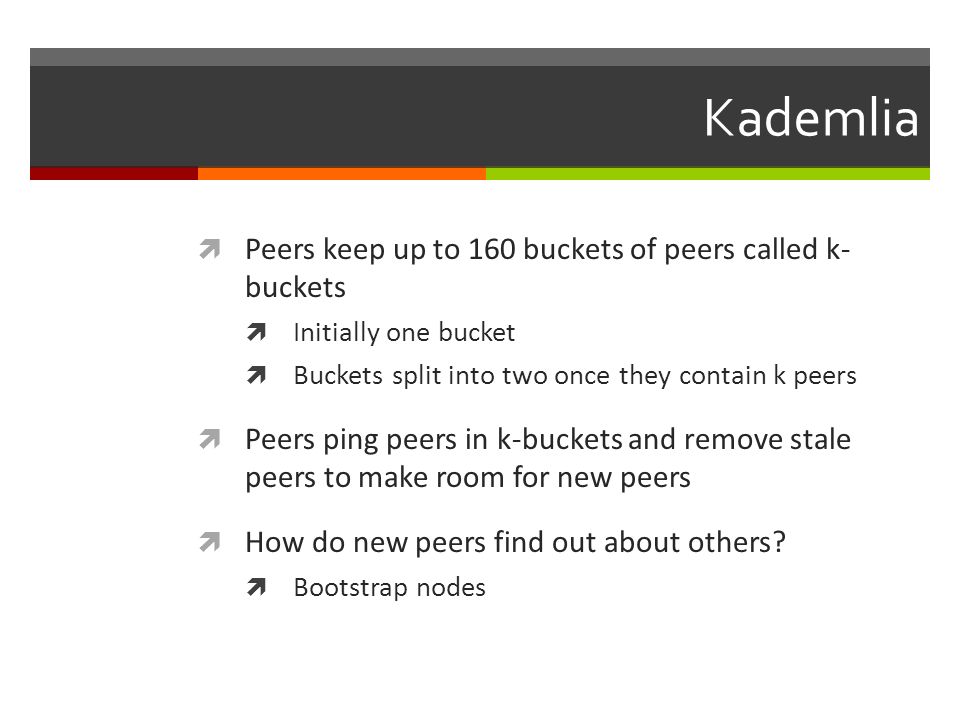 Kademlia

Peers keep up to 160 buckets of peers called k-buckets

Initially one bucket

Buckets split into two once they contain k peers

Peers ping peers in k-buckets and remove stale peers to make room for new peers

How do new peers find out about others?

Bootstrap nodes